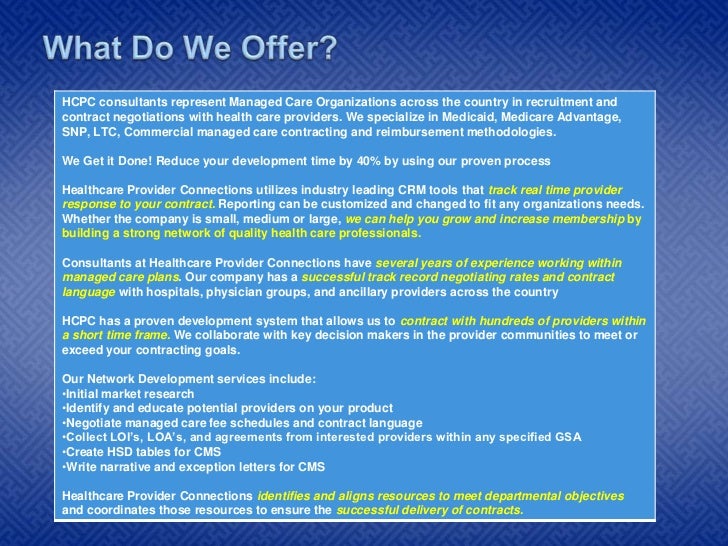 What Do We Offer?

HCPC consultants represent Managed Care Organizations across the country in recruitment and contract negotiations with health care providers. We specialize in Medicaid, Medicare Advantage, SNP, LTC, Commercial managed care contracting and reimbursement methodologies.

We Get it Done! Reduce your development time by 40% by using our proven process

Healthcare Provider Connections utilizes industry leading CRM tools that track real time provider response to your contract. Reporting can be customized and changed to fit any organizations needs. Whether the company is small, medium or large, we can help you grow and increase membership by building a strong network of quality health care professionals.

Consultants at Healthcare Provider Connections have several years of experience working within managed care plans. Our company has a successful track record negotiating rates and contract language with hospitals, physician groups, and ancillary providers across the country

HCPC has a proven development system that allows us to contract with hundreds of providers within a short time frame. We collaborate with key decision makers in the provider communities to meet or exceed your contracting goals.

Our Network Development services include:
•Initial market research
•Identify and educate potential providers on your product
•Negotiate managed care fee schedules and contract language
•Collect LOI's, LOA's, and agreements from interested providers within any specified GSA
•Create HSD tables for CMS
•Write narrative and exception letters for CMS

Healthcare Provider Connections identifies and aligns resources to meet departmental objectives and coordinates those resources to ensure the successful delivery of contracts.